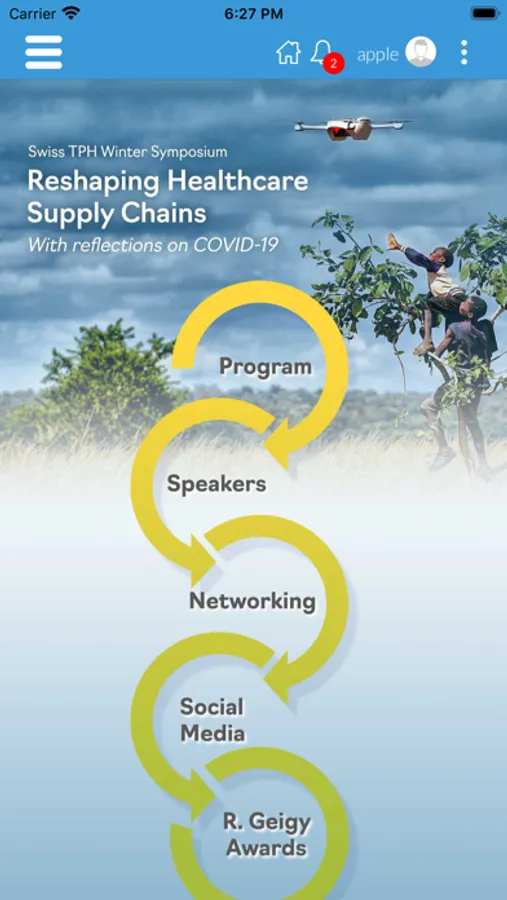 Carrier 6:27 PM

2 apple

Swiss TPH Winter Symposium

Reshaping Healthcare Supply Chains

With reflections on COVID-19

Program

Speakers

Networking

Social Media

R. Geigy Awards